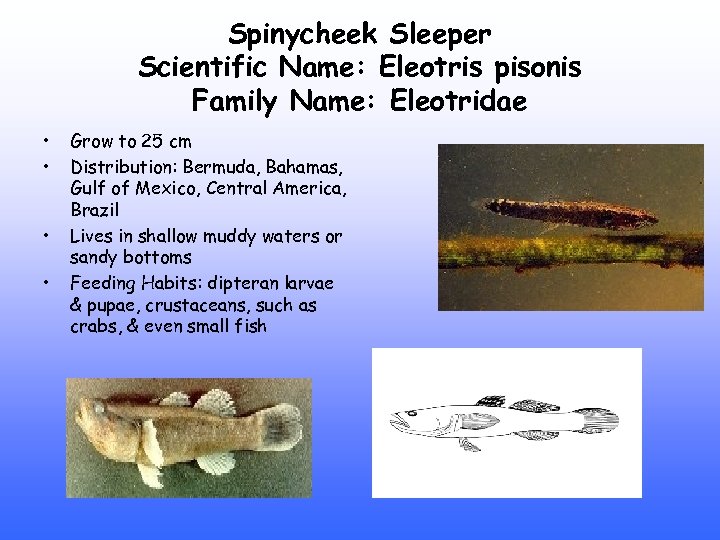 Spinycheek Sleeper
Scientific Name: Eleotris pisonis
Family Name: Eleotridae

• Grow to 25 cm
• Distribution: Bermuda, Bahamas, Gulf of Mexico, Central America, Brazil
• Lives in shallow muddy waters or sandy bottoms
• Feeding Habits: dipteran larvae & pupae, crustaceans, such as crabs, & even small fish